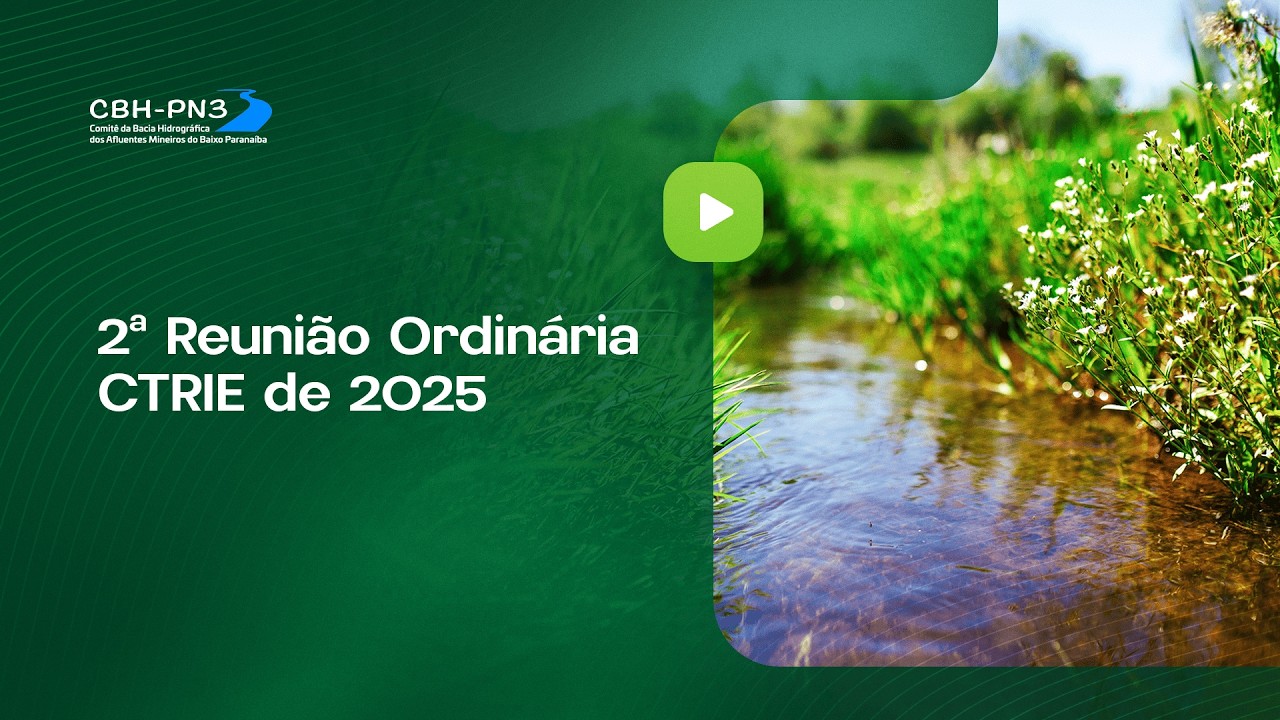 CBH-PN3
Comitê da Bacia Hidrográfica
dos Afluentes Mineiros do Baixo Paranaíba

2ª Reunião Ordinária
CTRIE de 2025